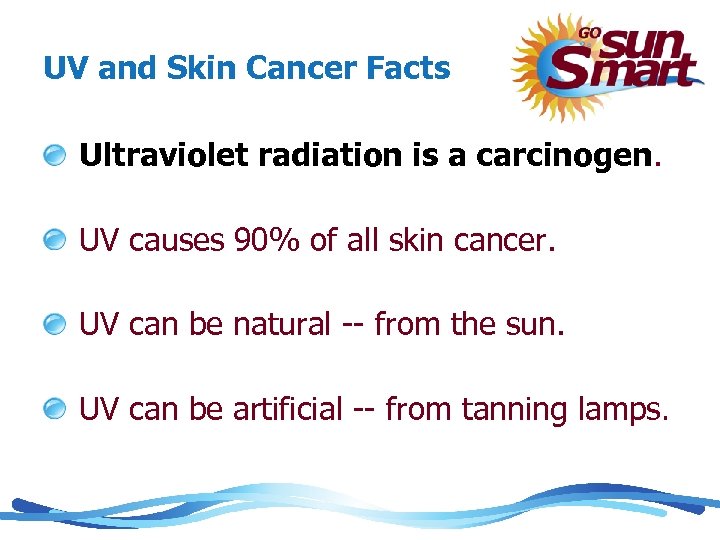 UV and Skin Cancer Facts

GO sun Smart

Ultraviolet radiation is a carcinogen.

UV causes 90% of all skin cancer.

UV can be natural -- from the sun.

UV can be artificial -- from tanning lamps.